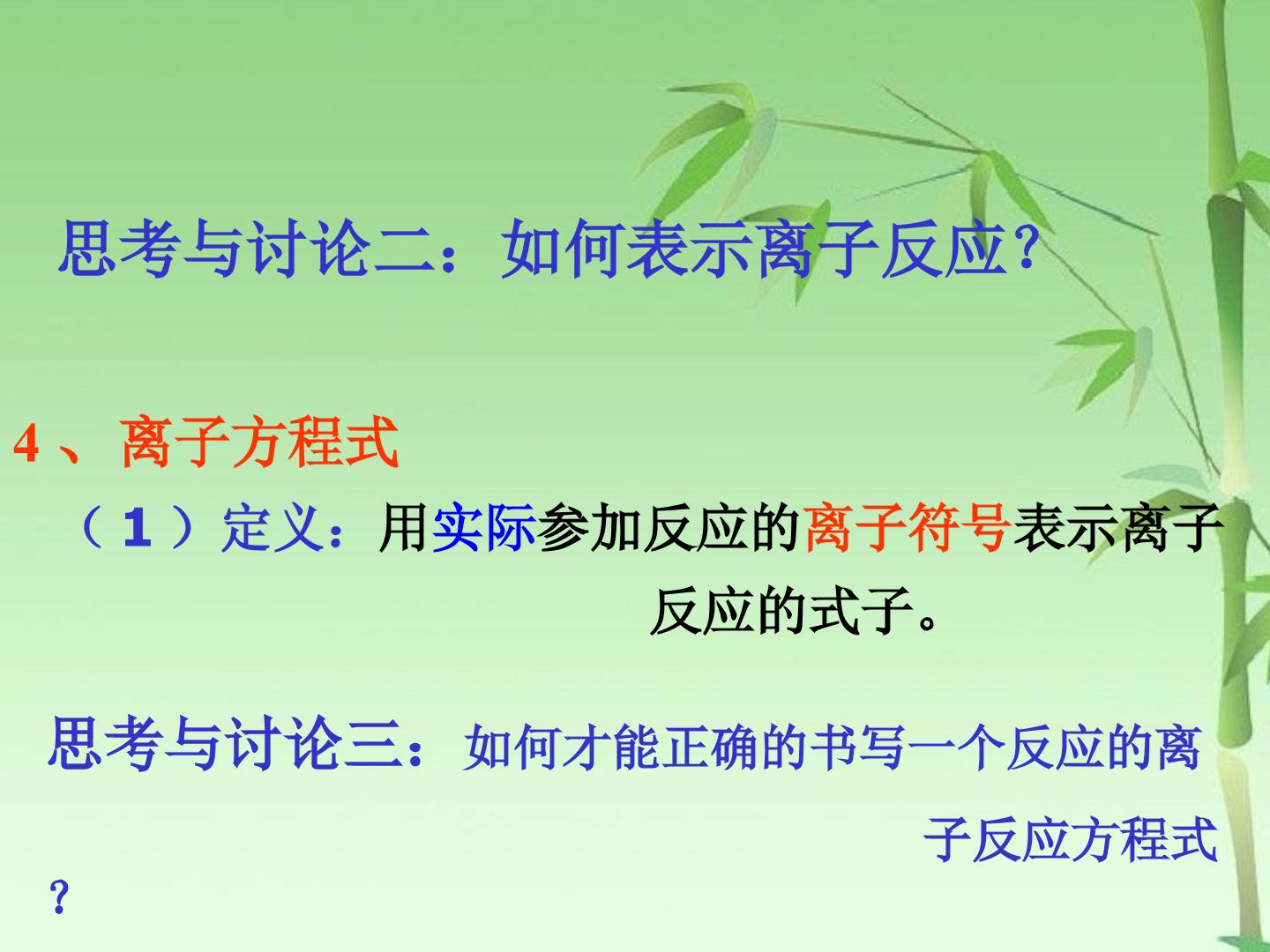 思考与讨论二：如何表示离子反应？

4、离子方程式

（1）定义：用实际参加反应的离子符号表示离子反应的式子。

思考与讨论三：如何才能正确的书写一个反应的离子反应方程式？